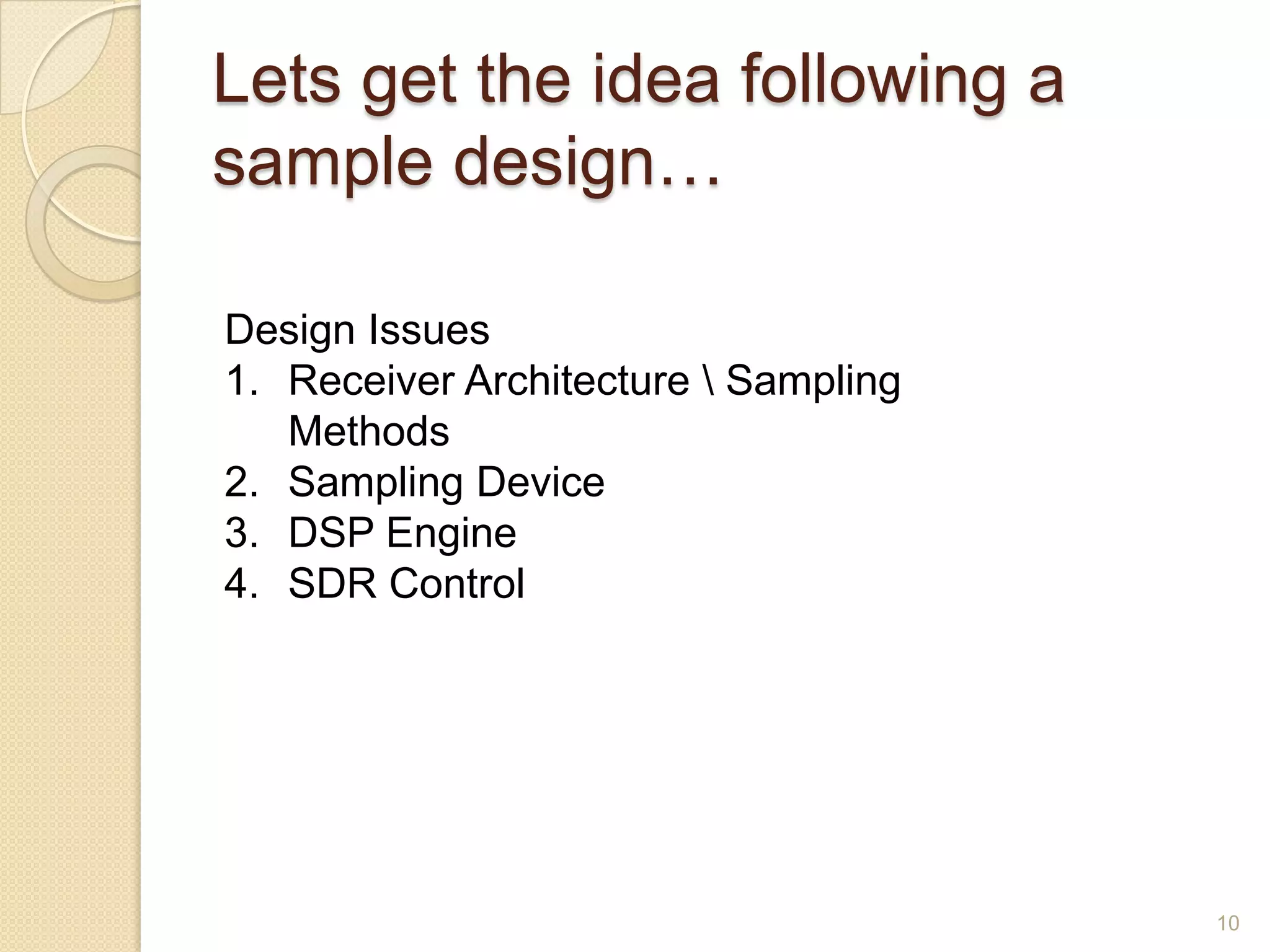 Lets get the idea following a sample design…

Design Issues
1. Receiver Architecture \ Sampling Methods
2. Sampling Device
3. DSP Engine
4. SDR Control

10